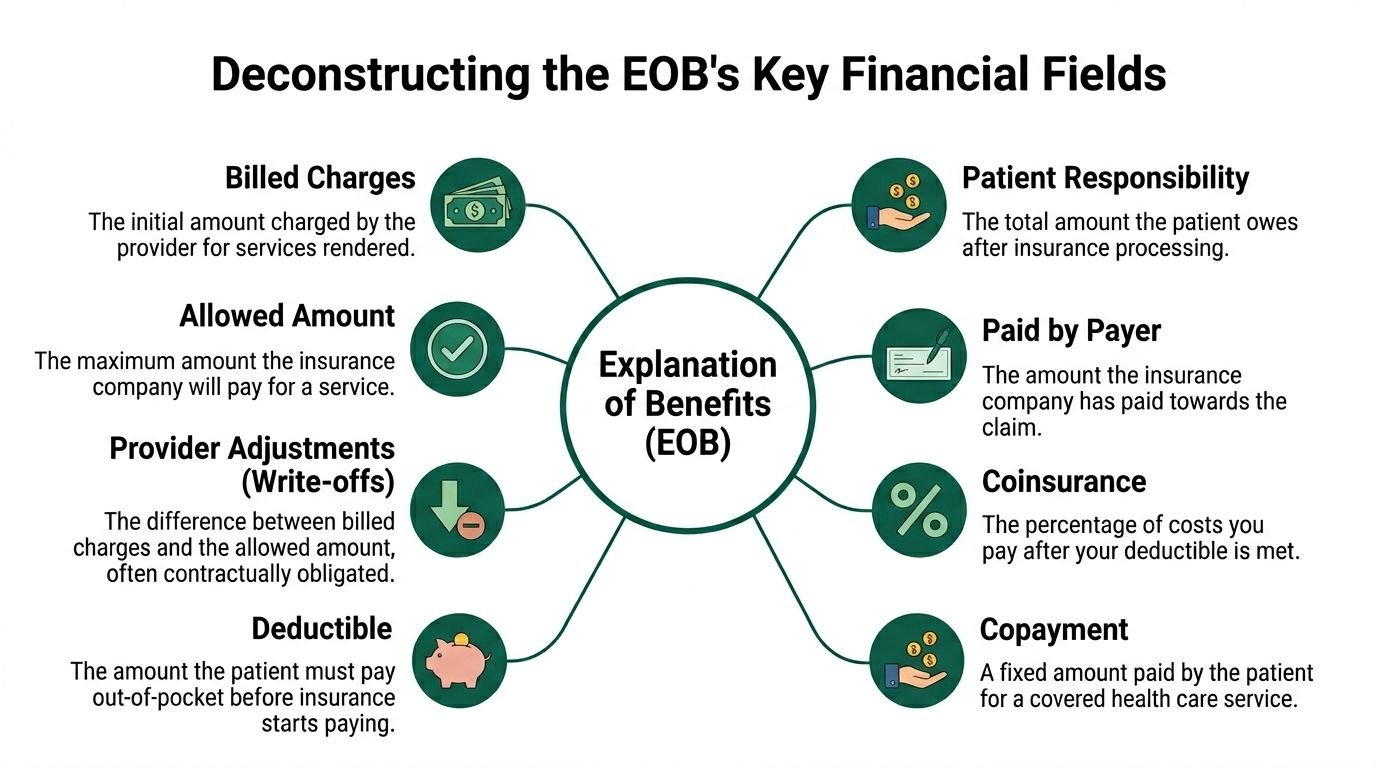 Deconstructing the EOB's Key Financial Fields

Billed Charges
The initial amount charged by the provider for services rendered.

Allowed Amount
The maximum amount the insurance company will pay for a service.

Provider Adjustments (Write-offs)
The difference between billed charges and the allowed amount, often contractually obligated.

Deductible
The amount the patient must pay out-of-pocket before insurance starts paying.

Explanation of Benefits (EOB)

Patient Responsibility
The total amount the patient owes after insurance processing.

Paid by Payer
The amount the insurance company has paid towards the claim.

Coinsurance
The percentage of costs you pay after your deductible is met.

Copayment
A fixed amount paid by the patient for a covered health care service.